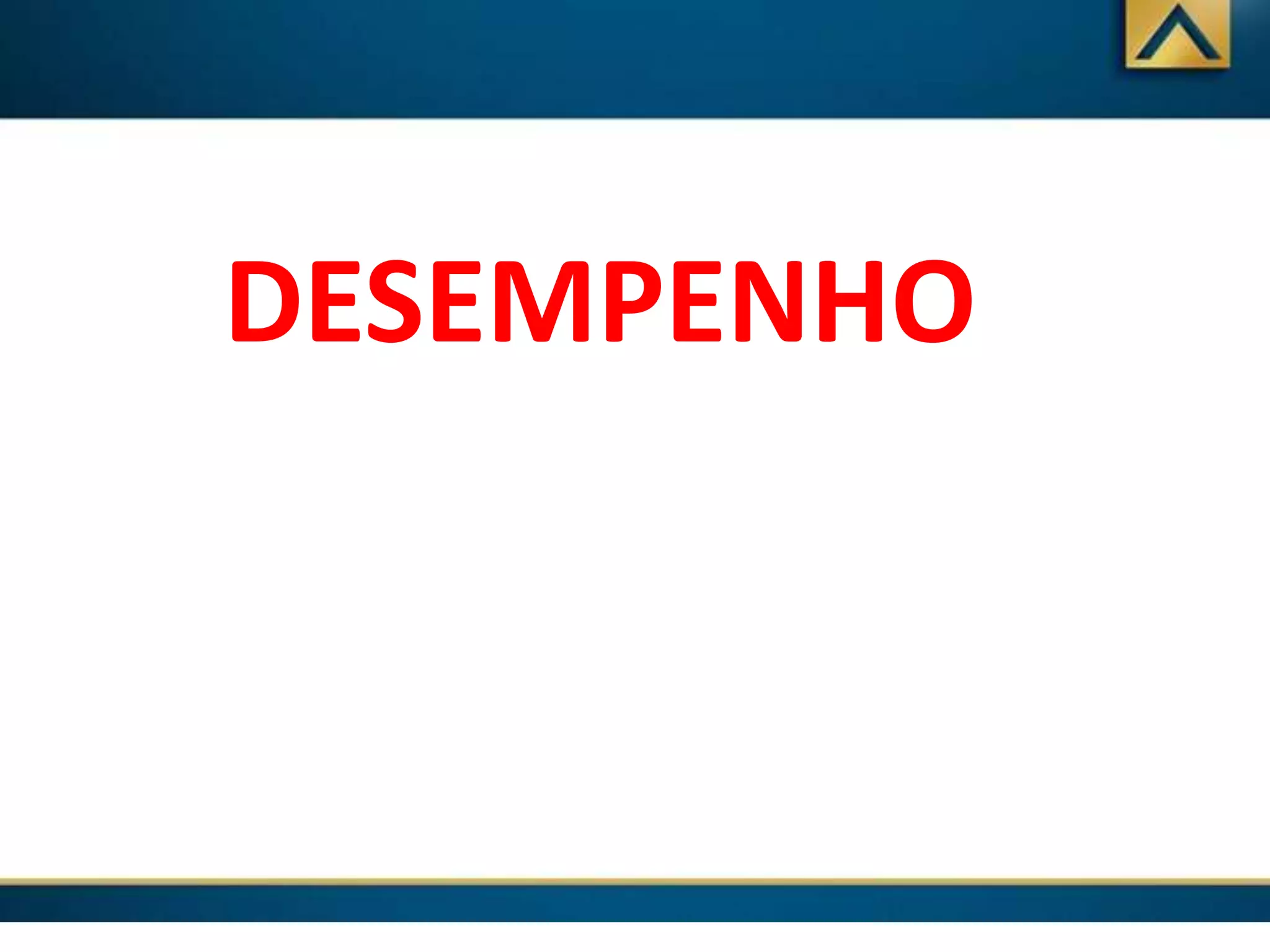 DESEMPENHO